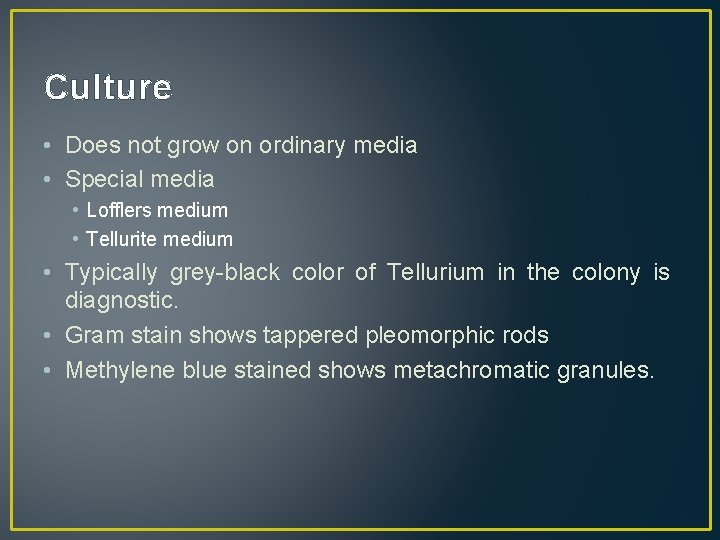 Culture

• Does not grow on ordinary media
• Special media
  • Lofflers medium
  • Tellurite medium
• Typically grey-black color of Tellurium in the colony is diagnostic.
• Gram stain shows tappered pleomorphic rods
• Methylene blue stained shows metachromatic granules.